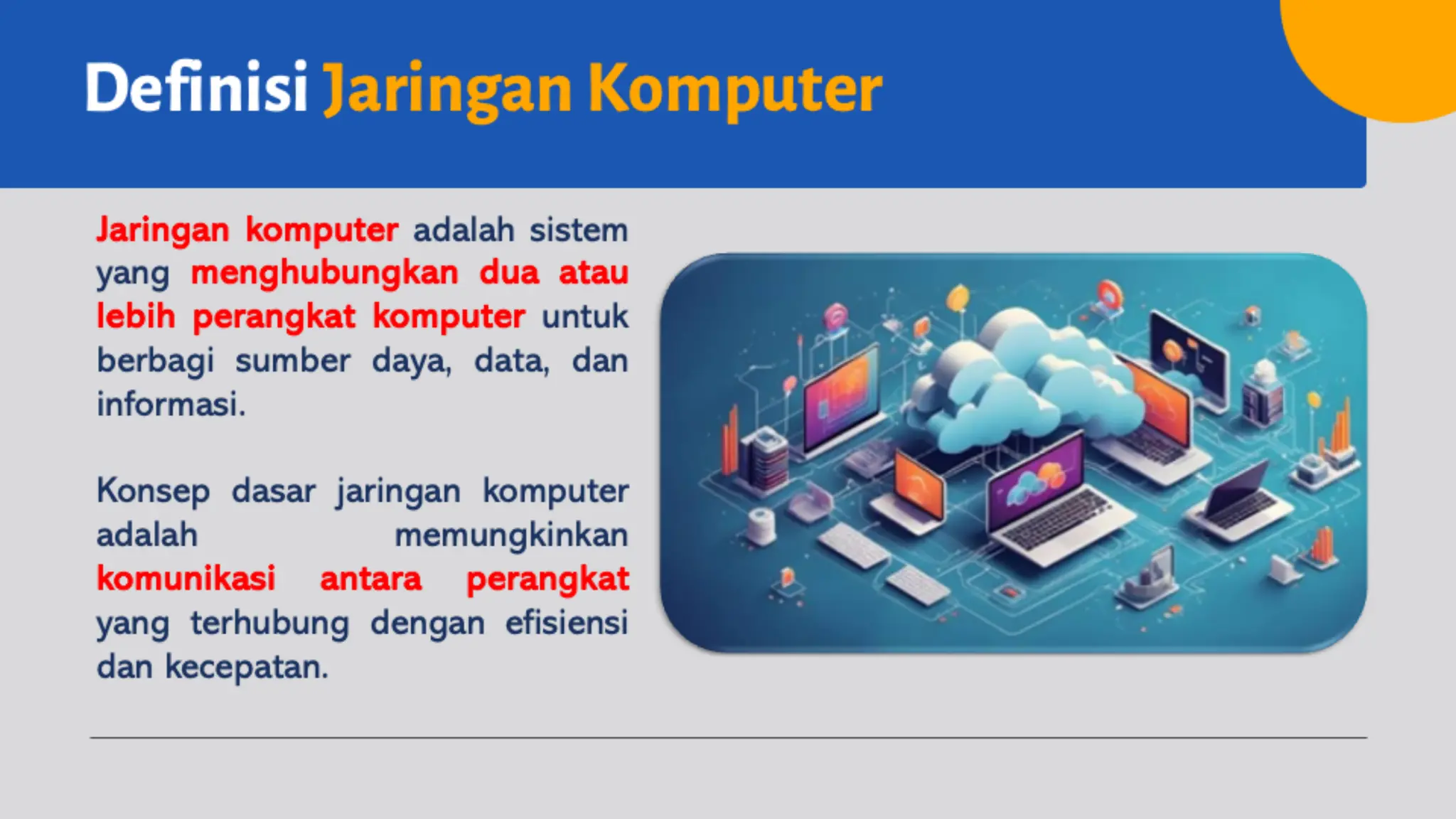 Definisi Jaringan Komputer

Jaringan komputer adalah sistem yang menghubungkan dua atau lebih perangkat komputer untuk berbagi sumber daya, data, dan informasi.

Konsep dasar jaringan komputer adalah memungkinkan komunikasi antara perangkat yang terhubung dengan efisiensi dan kecepatan.